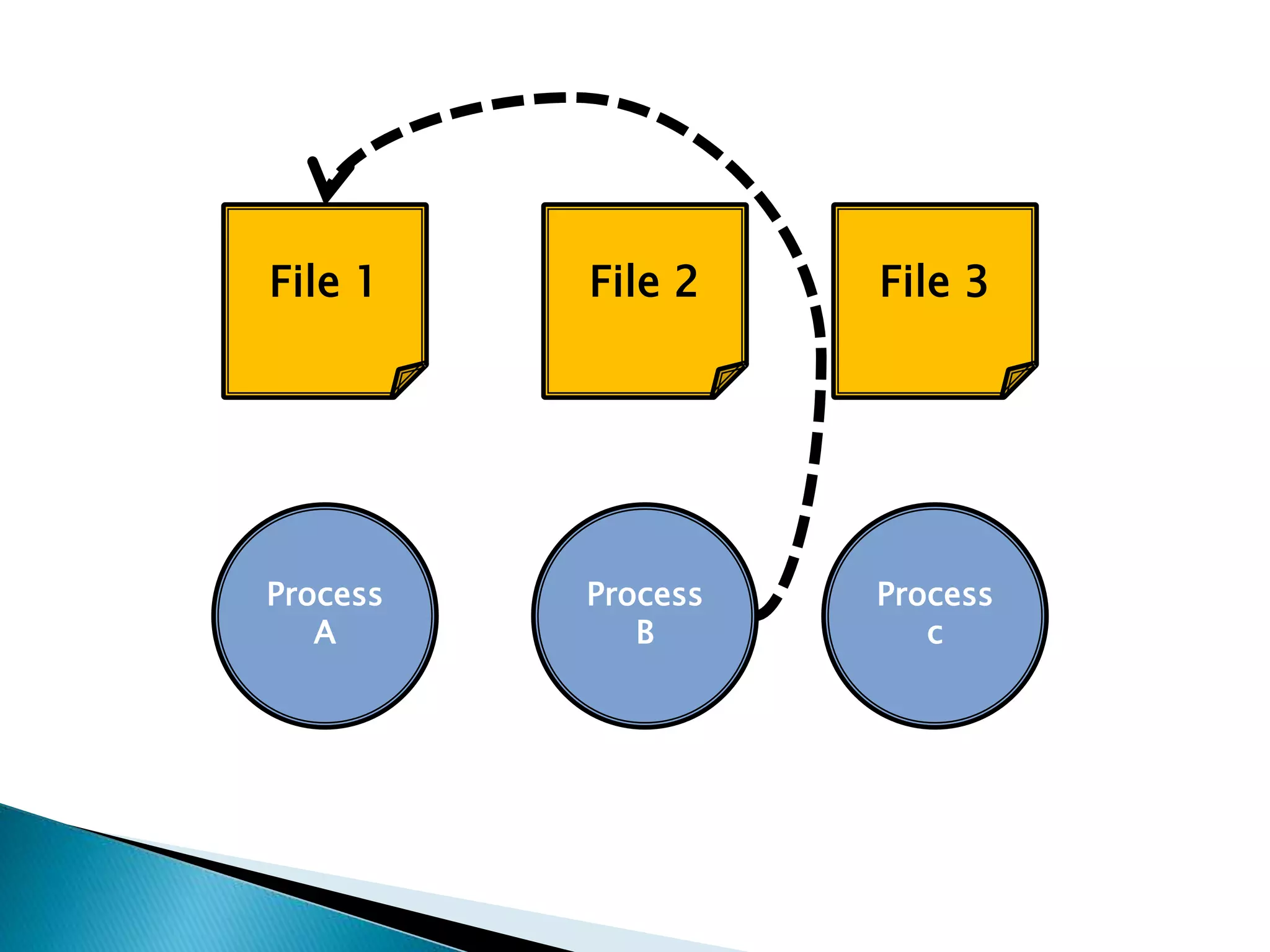 File 1

File 2

File 3

Process A

Process B

Process c